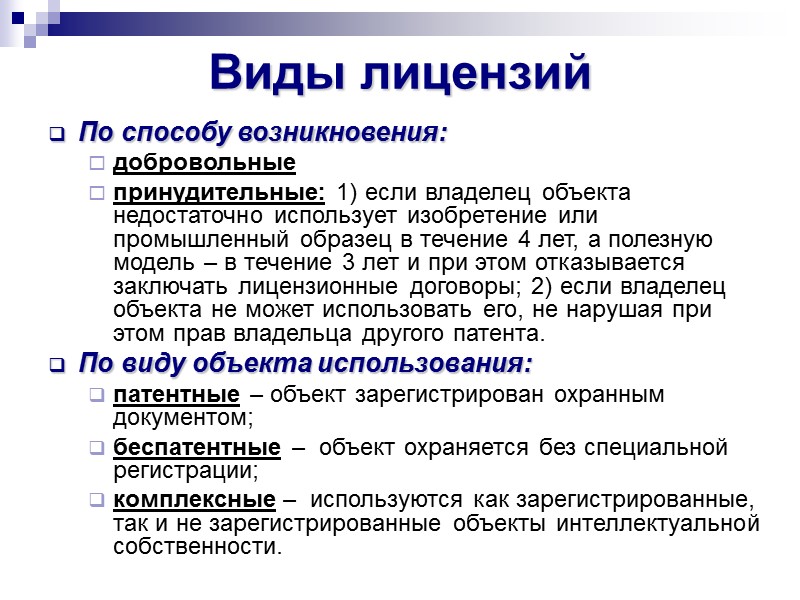 Виды лицензий

По способу возникновения:

добровольные

принудительные: 1) если владелец объекта недостаточно использует изобретение или промышленный образец в течение 4 лет, а полезную модель – в течение 3 лет и при этом отказывается заключать лицензионные договоры; 2) если владелец объекта не может использовать его, не нарушая при этом прав владельца другого патента.

По виду объекта использования:

патентные – объект зарегистрирован охранным документом;

беспатентные – объект охраняется без специальной регистрации;

комплексные – используются как зарегистрированные, так и не зарегистрированные объекты интеллектуальной собственности.